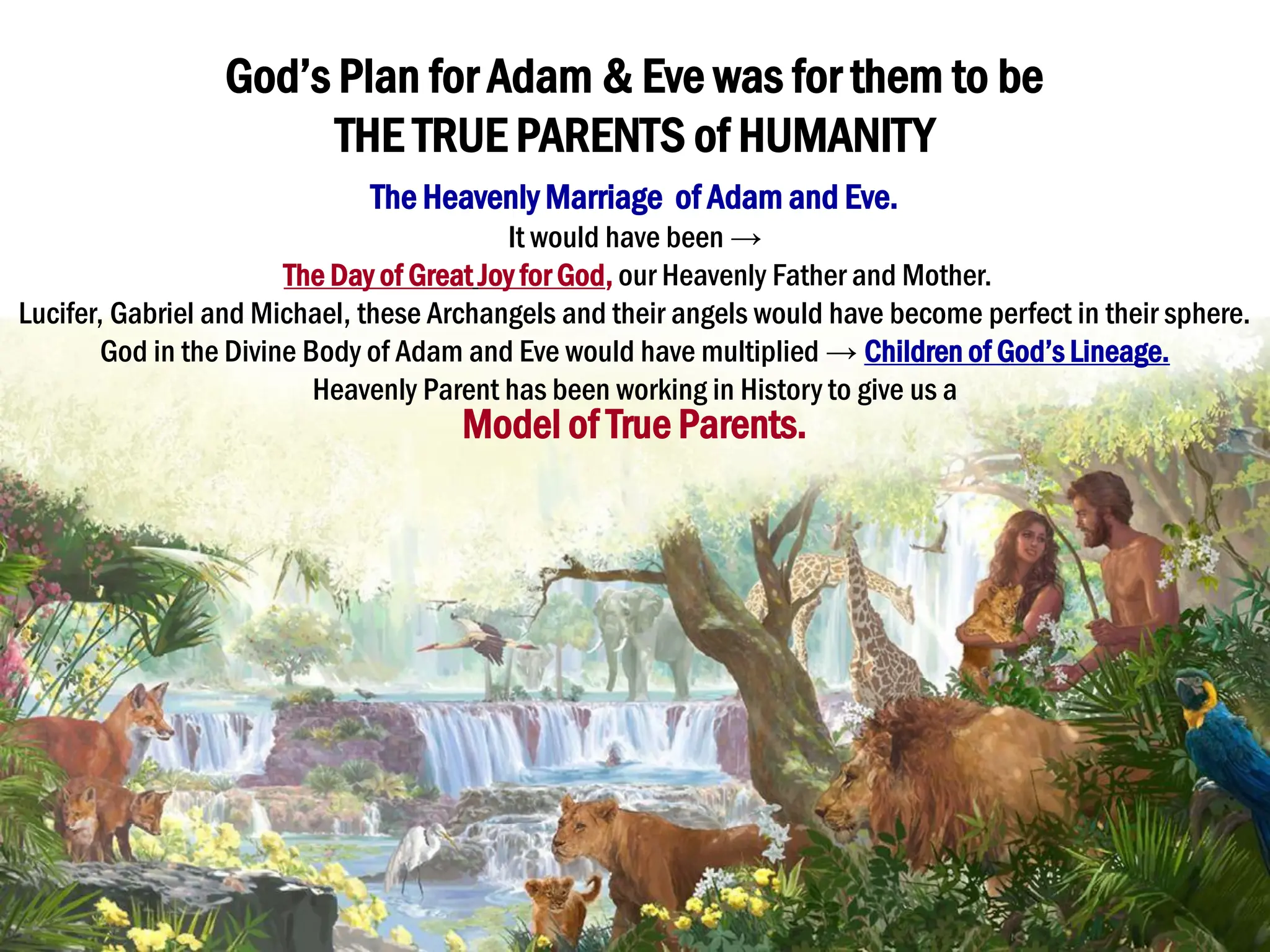 God's Plan for Adam & Eve was for them to be
THE TRUE PARENTS of HUMANITY

The Heavenly Marriage of Adam and Eve.

It would have been →

The Day of Great Joy for God, our Heavenly Father and Mother.

Lucifer, Gabriel and Michael, these Archangels and their angels would have become perfect in their sphere.

God in the Divine Body of Adam and Eve would have multiplied → Children of God's Lineage.

Heavenly Parent has been working in History to give us a

Model of True Parents.